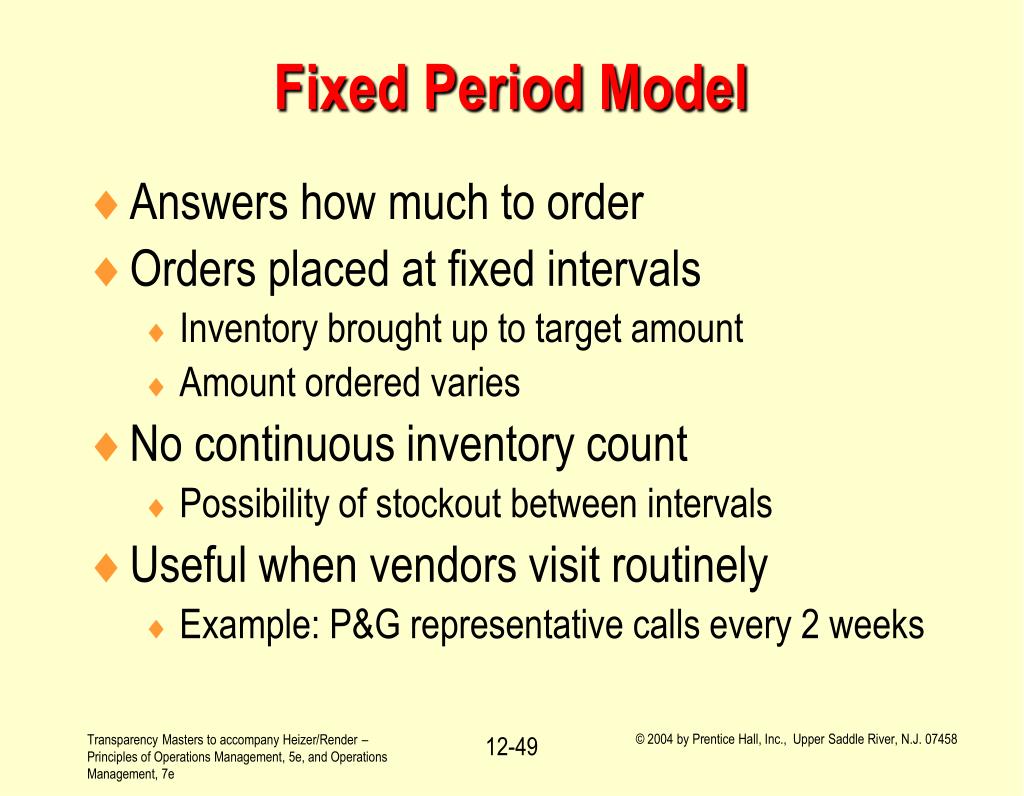 Fixed Period Model

♦ Answers how much to order
♦ Orders placed at fixed intervals
♦ Inventory brought up to target amount
♦ Amount ordered varies
♦ No continuous inventory count
♦ Possibility of stockout between intervals
♦ Useful when vendors visit routinely
♦ Example: P&G representative calls every 2 weeks

Transparency Masters to accompany Heizer/Render – Principles of Operations Management, 5e, and Operations Management, 7e

12-49

© 2004 by Prentice Hall, Inc., Upper Saddle River, N.J. 07458